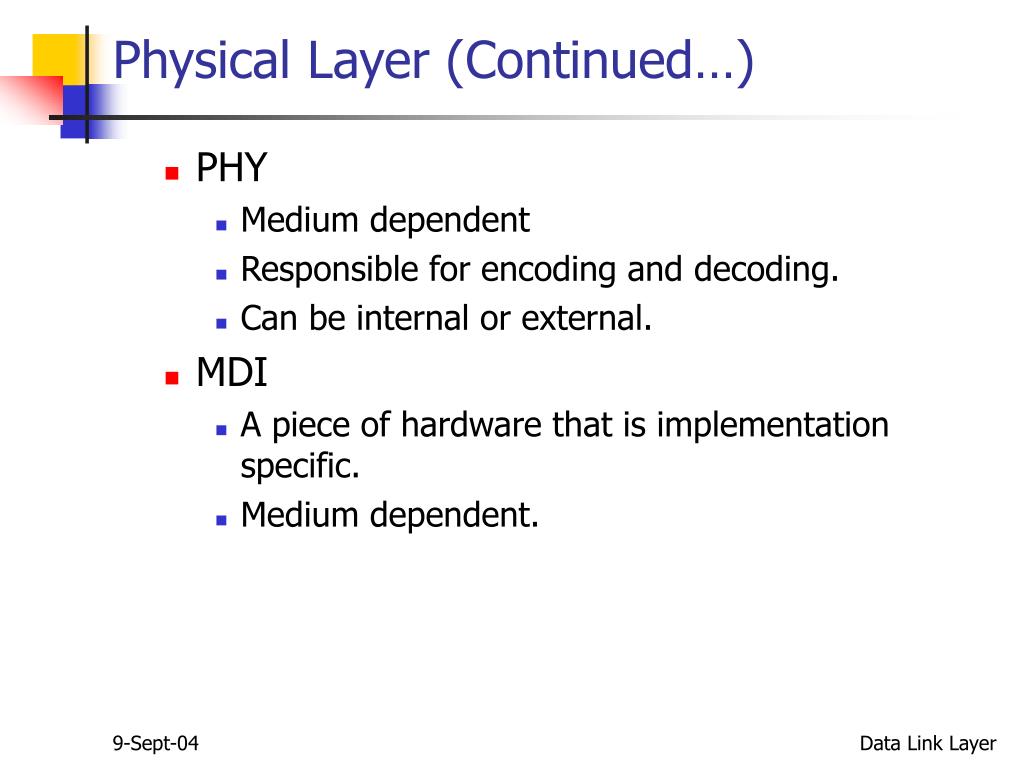 Physical Layer (Continued…)

- PHY
  - Medium dependent
  - Responsible for encoding and decoding.
  - Can be internal or external.
- MDI
  - A piece of hardware that is implementation specific.
  - Medium dependent.

9-Sept-04

Data Link Layer